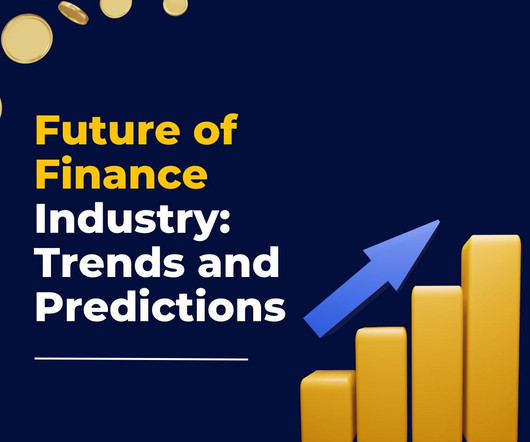 Future of Finance Industry: Trends and Predictions